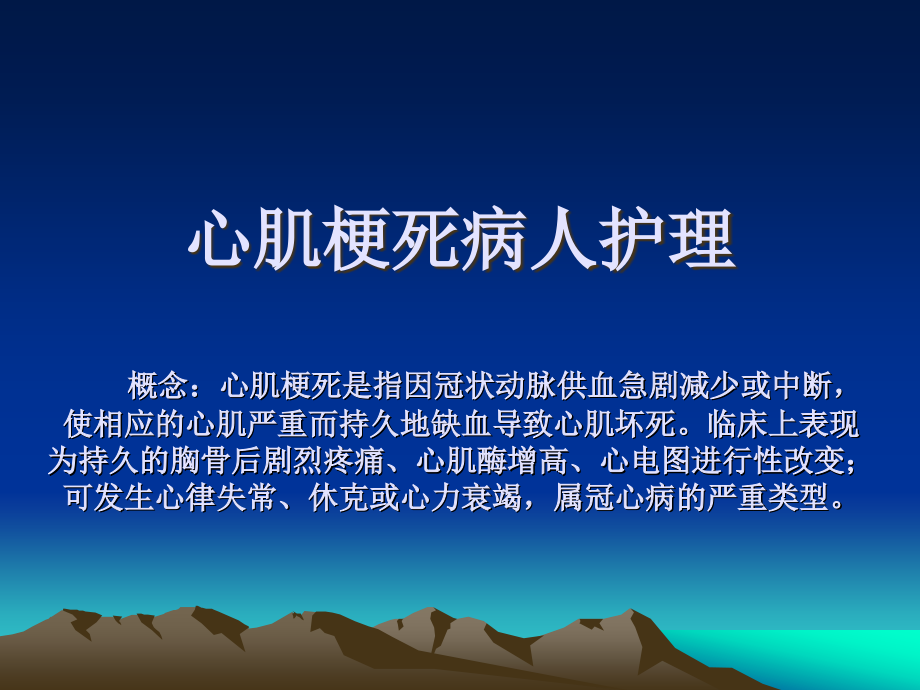 心肌梗死病人护理

概念：心肌梗死是指因冠状动脉供血急剧减少或中断，使相应的心肌严重而持久地缺血导致心肌坏死。临床上表现为持久的胸骨后剧烈疼痛、心肌酶增高、心电图进行性改变；可发生心律失常、休克或心力衰竭，属冠心病的严重类型。